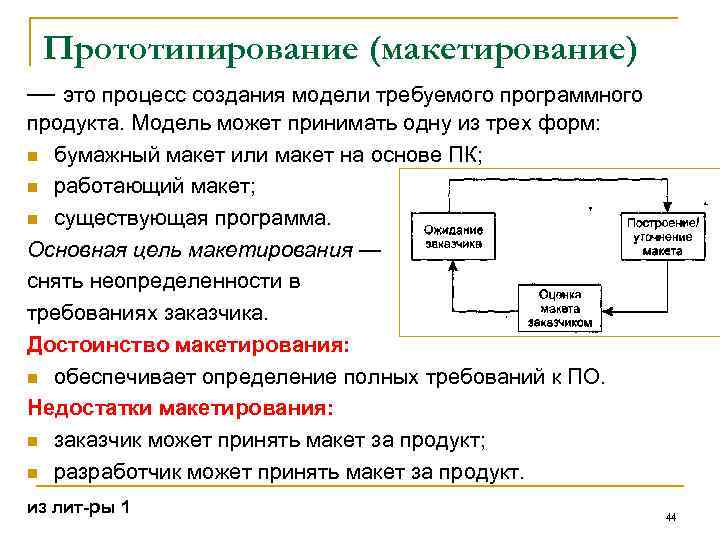 Прототипирование (макетирование)

— это процесс создания модели требуемого программного продукта. Модель может принимать одну из трех форм:

- бумажный макет или макет на основе ПК;
- работающий макет;
- существующая программа.

Основная цель макетирования — снять неопределенности в требованиях заказчика.

Ожидание заказчика

Построение/ уточнение макета

Оценка макета заказчиком

Достоинство макетирования:

- обеспечивает определение полных требований к ПО.

Недостатки макетирования:

- заказчик может принять макет за продукт;
- разработчик может принять макет за продукт.

из лит-ры 1

44